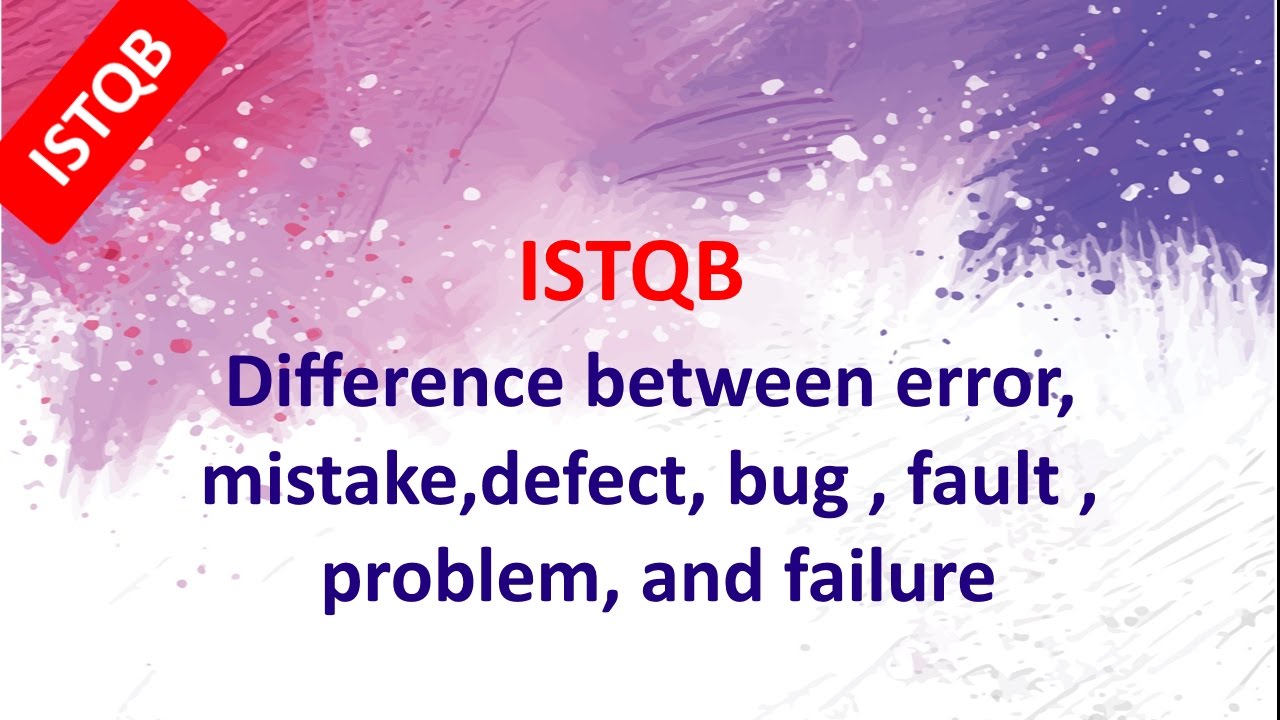 ISTQB

ISTQB

Difference between error, mistake,defect, bug , fault , problem, and failure